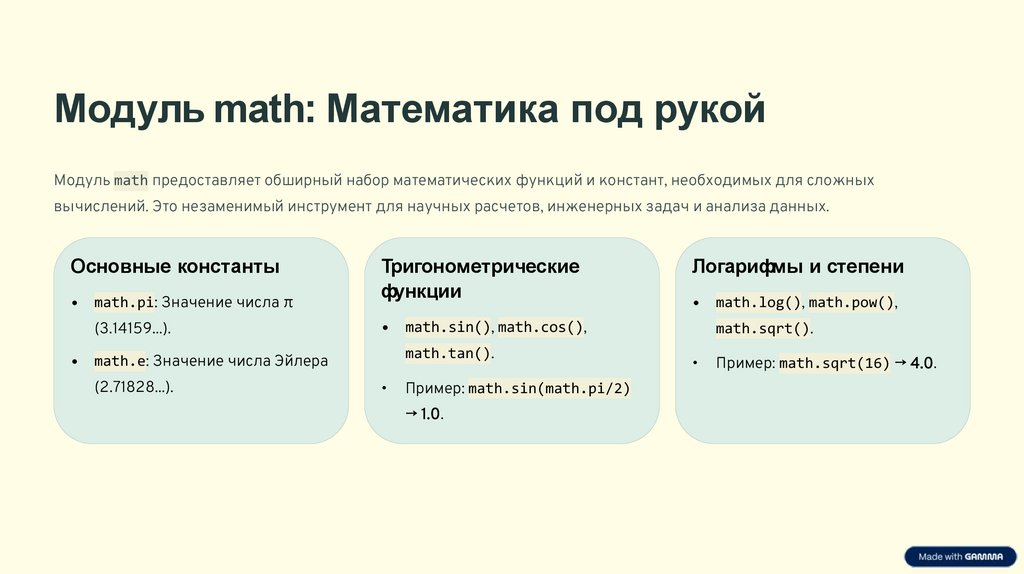 Модуль math: Математика под рукой

Модуль math предоставляет обширный набор математических функций и констант, необходимых для сложных вычислений. Это незаменимый инструмент для научных расчетов, инженерных задач и анализа данных.

Основные константы

• math.pi: Значение числа π (3.14159...).
• math.e: Значение числа Эйлера (2.71828...).

Тригонометрические функции

• math.sin(), math.cos(), math.tan().
• Пример: math.sin(math.pi/2) → 1.0.

Логарифмы и степени

• math.log(), math.pow(), math.sqrt().
• Пример: math.sqrt(16) → 4.0.

Made with GAMMA